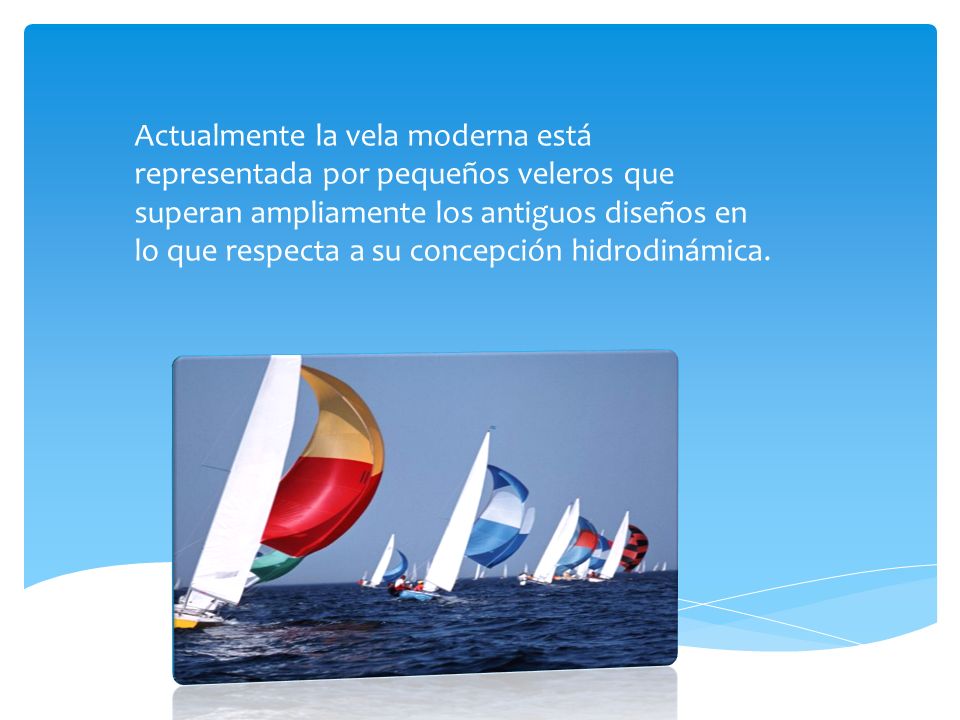 Actualmente la vela moderna está representada por pequeños veleros que superan ampliamente los antiguos diseños en lo que respecta a su concepción hidrodinámica.